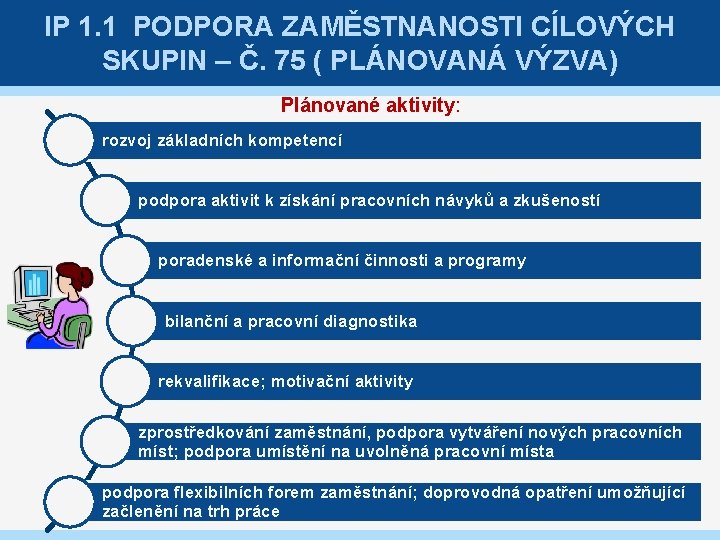 IP 1.1 PODPORA ZAMĚSTNANOSTI CÍLOVÝCH SKUPIN – Č. 75 ( PLÁNOVANÁ VÝZVA)

Plánované aktivity:

rozvoj základních kompetencí

podpora aktivit k získání pracovních návyků a zkušeností

poradenské a informační činnosti a programy

bilanční a pracovní diagnostika

rekvalifikace; motivační aktivity

zprostředkování zaměstnání, podpora vytváření nových pracovních míst; podpora umístění na uvolněná pracovní místa

podpora flexibilních forem zaměstnání; doprovodná opatření umožňující začlenění na trh práce